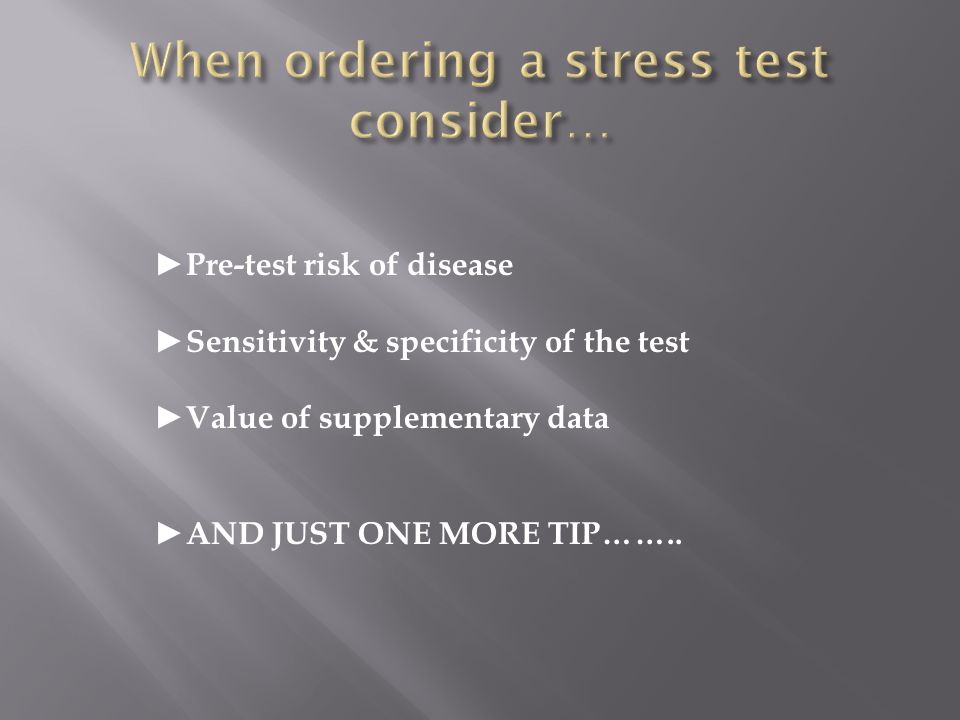 When ordering a stress test consider…

►Pre-test risk of disease

►Sensitivity & specificity of the test

►Value of supplementary data

►AND JUST ONE MORE TIP……..